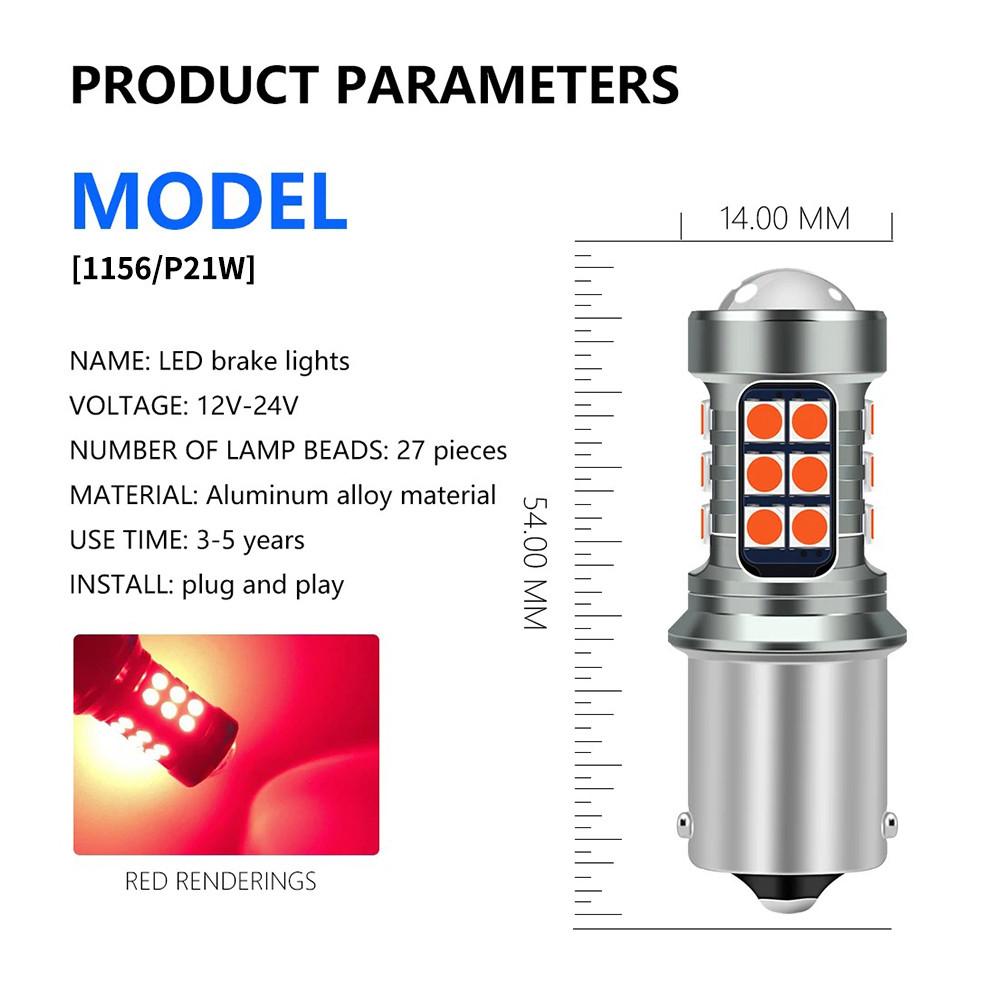 PRODUCT PARAMETERS

MODEL

[1156/P21W]

NAME: LED brake lights

VOLTAGE: 12V-24V

NUMBER OF LAMP BEADS: 27 pieces

MATERIAL: Aluminum alloy material

USE TIME: 3-5 years

INSTALL: plug and play

RED RENDERINGS

14.00 MM

54.00 MM